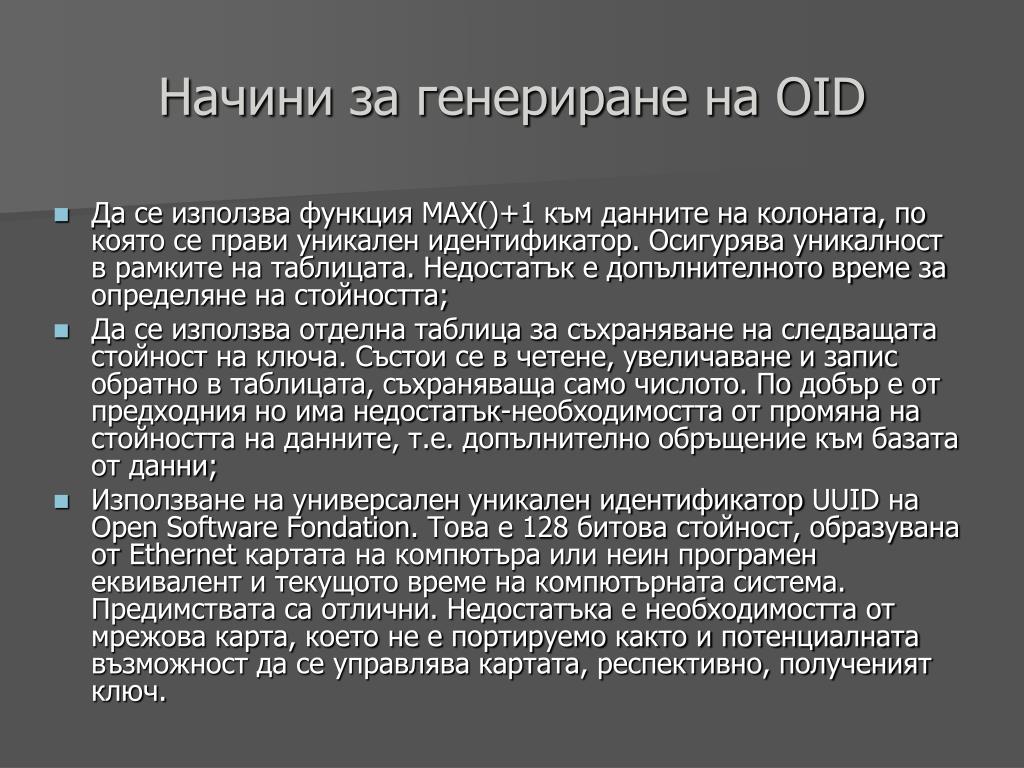 Начини за генериране на OID

Да се използва функция MAX()+1 към данните на колоната, по която се прави уникален идентификатор. Осигурява уникалност в рамките на таблицата. Недостатък е допълнителното време за определяне на стойността;

Да се използва отделна таблица за съхраняване на следващата стойност на ключа. Състои се в четене, увеличаване и запис обратно в таблицата, съхраняваща само числото. По добър е от предходния но има недостатък-необходимостта от промяна на стойността на данните, т.е. допълнително обръщение към базата от данни;

Използване на универсален уникален идентификатор UUID на Open Software Fondation. Това е 128 битова стойност, образувана от Ethernet картата на компютъра или неин програмен еквивалент и текущото време на компютърната система. Предимствата са отлични. Недостатъка е необходимостта от мрежова карта, което не е портируемо както и потенциалната възможност да се управлява картата, респективно, полученият ключ.